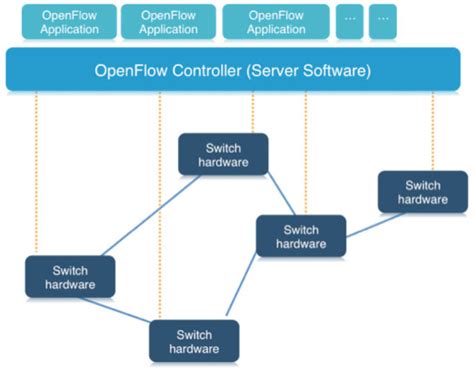 OpenFlow Application

OpenFlow Application

OpenFlow Application

...

...

OpenFlow Controller (Server Software)

Switch hardware

Switch hardware

Switch hardware

Switch hardware

Switch hardware